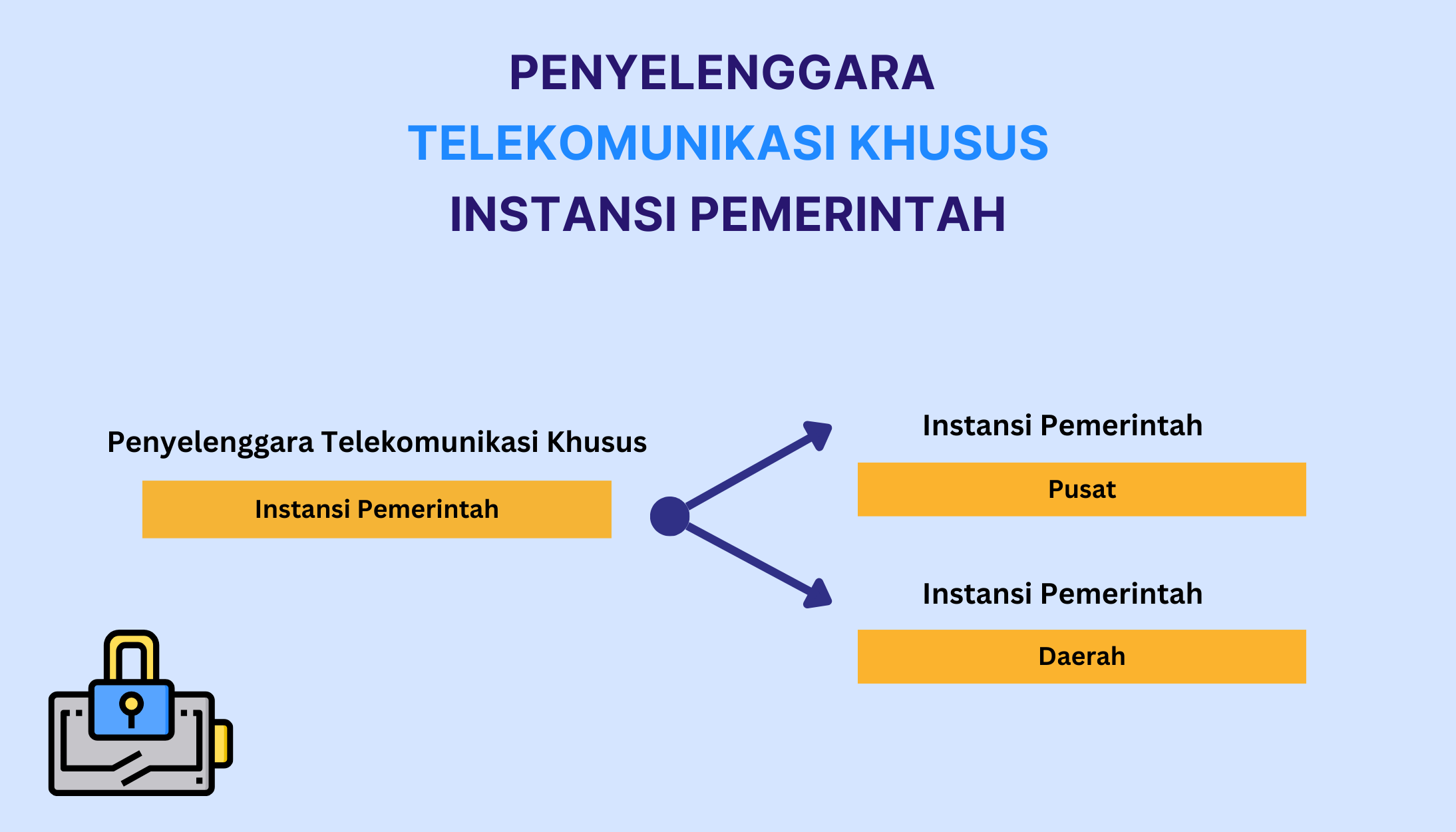 PENYELENGGARA
TELEKOMUNIKASI KHUSUS
INSTANSI PEMERINTAH

Penyelenggara Telekomunikasi Khusus

Instansi Pemerintah

Instansi Pemerintah

Pusat

Instansi Pemerintah

Daerah